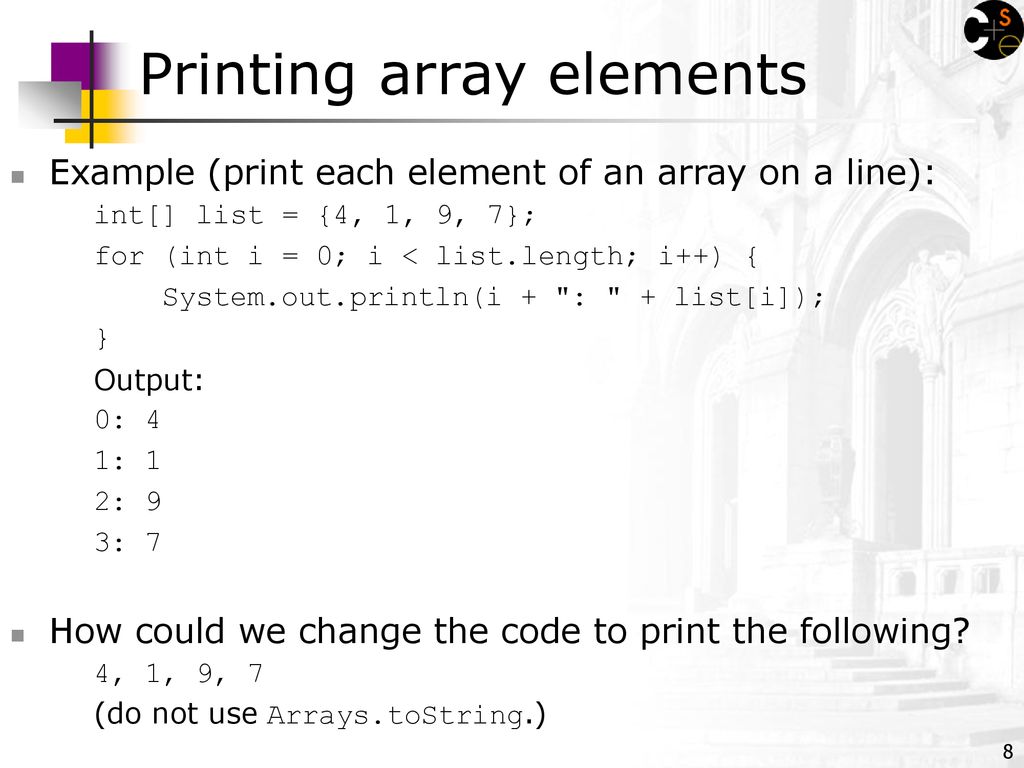 Printing array elements

Example (print each element of an array on a line):

int[] list = {4, 1, 9, 7};
for (int i = 0; i < list.length; i++) {
    System.out.println(i + ": " + list[i]);
}

Output:

0: 4
1: 1
2: 9
3: 7

How could we change the code to print the following?

4, 1, 9, 7

(do not use Arrays.toString.)

8